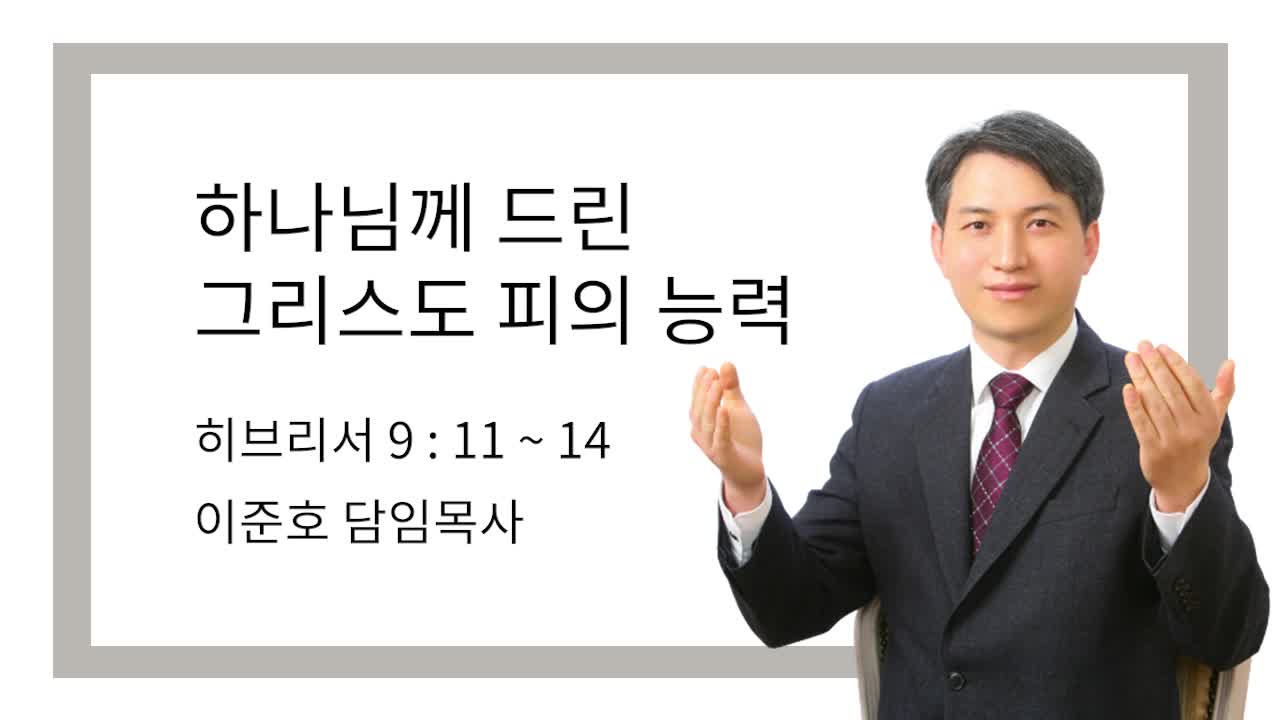 하나님께 드린
그리스도 피의 능력

히브리서 9 : 11 ~ 14

이준호 담임목사